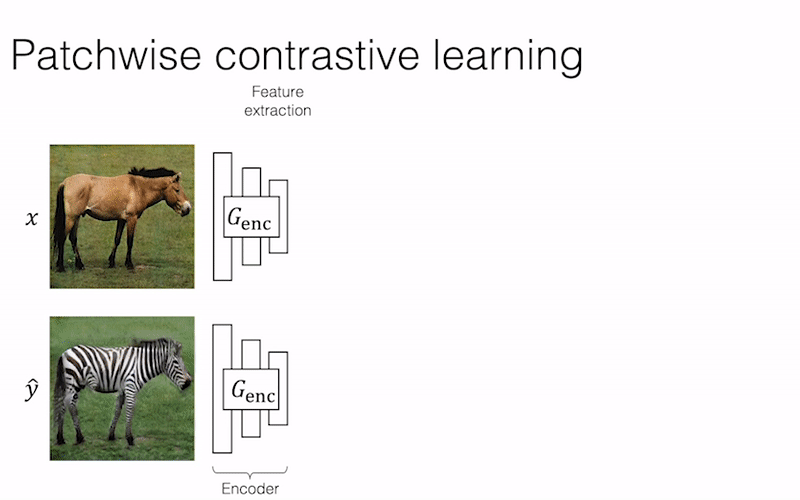 Patchwise contrastive learning

Feature extraction

$x$

$G_{\text{enc}}$

$\hat{y}$

$G_{\text{enc}}$

Encoder